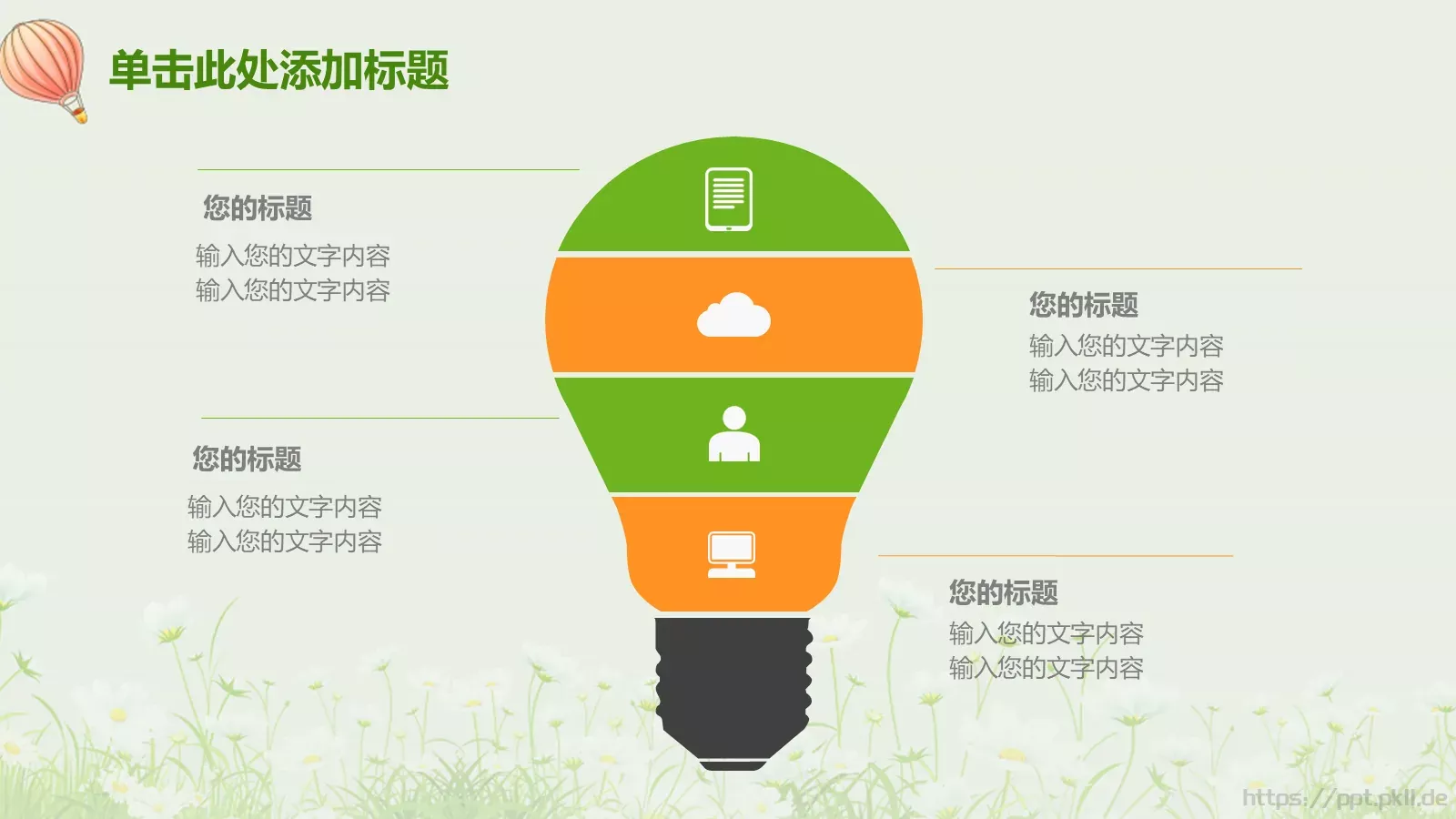 单击此处添加标题

您的标题
输入您的文字内容
输入您的文字内容

您的标题
输入您的文字内容
输入您的文字内容

您的标题
输入您的文字内容
输入您的文字内容

您的标题
输入您的文字内容
输入您的文字内容

https://ppt.pkll.de